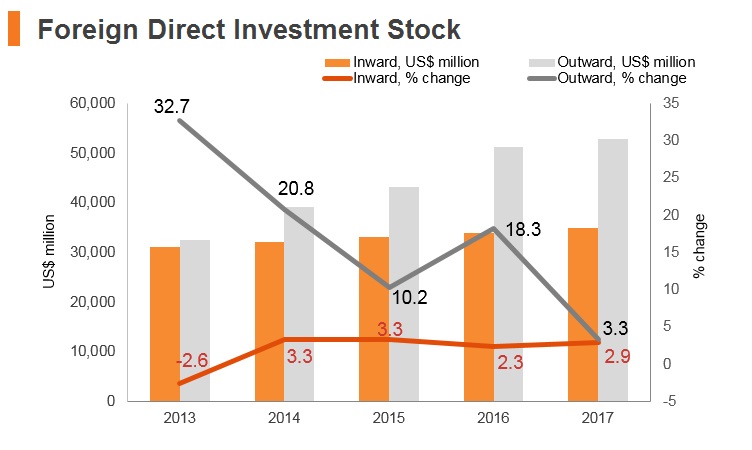 Foreign Direct Investment Stock

Inward, US$ million
Outward, US$ million
Inward, % change
Outward, % change

US$ million
60,000
50,000
40,000
30,000
20,000
10,000
0

% change
35
30
25
20
15
10
5
0
-5

32.7
20.8
10.2
18.3
3.3

-2.6
3.3
3.3
2.3
2.9

2013
2014
2015
2016
2017